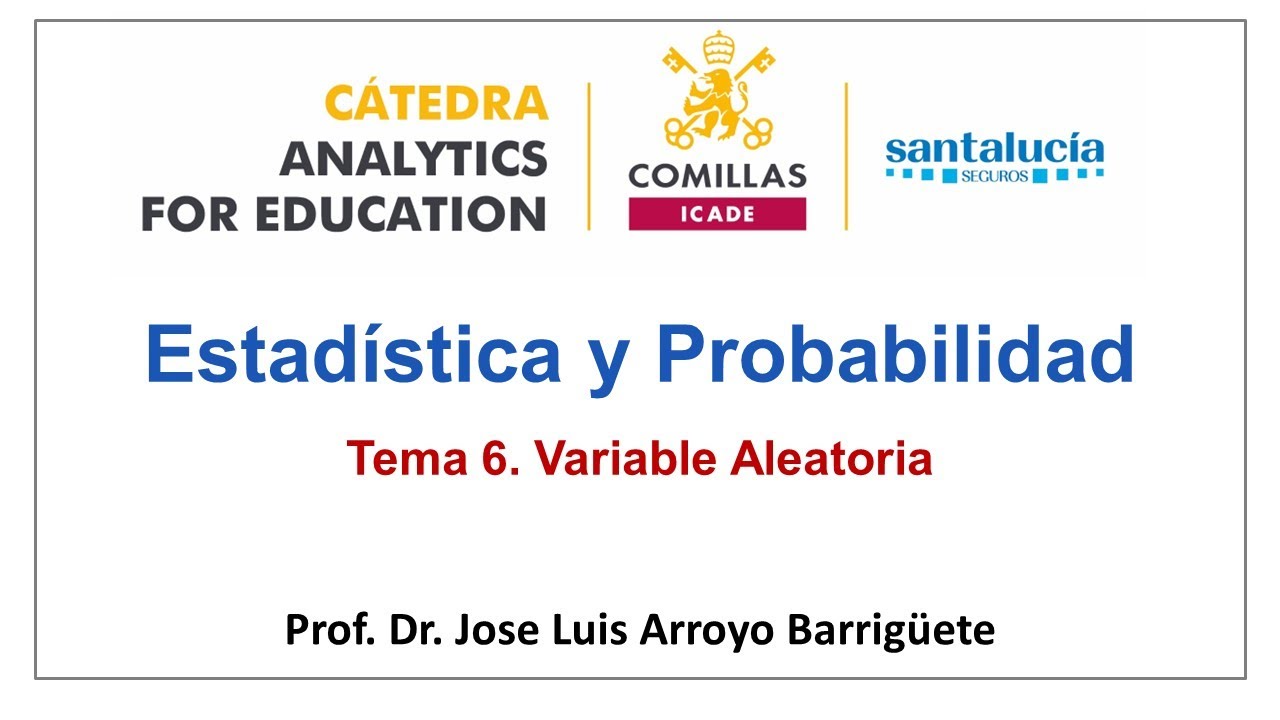 CÁTEDRA
ANALYTICS
FOR EDUCATION

COMILLAS
ICADE

santalucía
SEGUROS

Estadística y Probabilidad

Tema 6. Variable Aleatoria

Prof. Dr. Jose Luis Arroyo Barrigüete